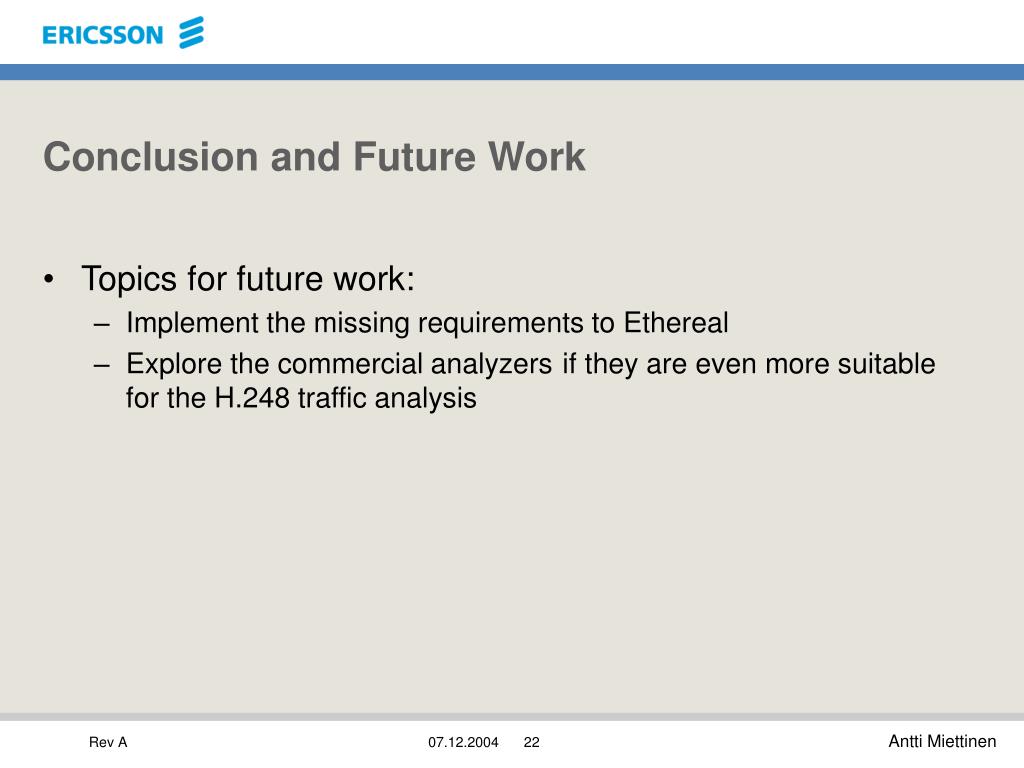 ERICSSON

Conclusion and Future Work

• Topics for future work:
– Implement the missing requirements to Ethereal
– Explore the commercial analyzers if they are even more suitable for the H.248 traffic analysis

Rev A 07.12.2004 22 Antti Miettinen